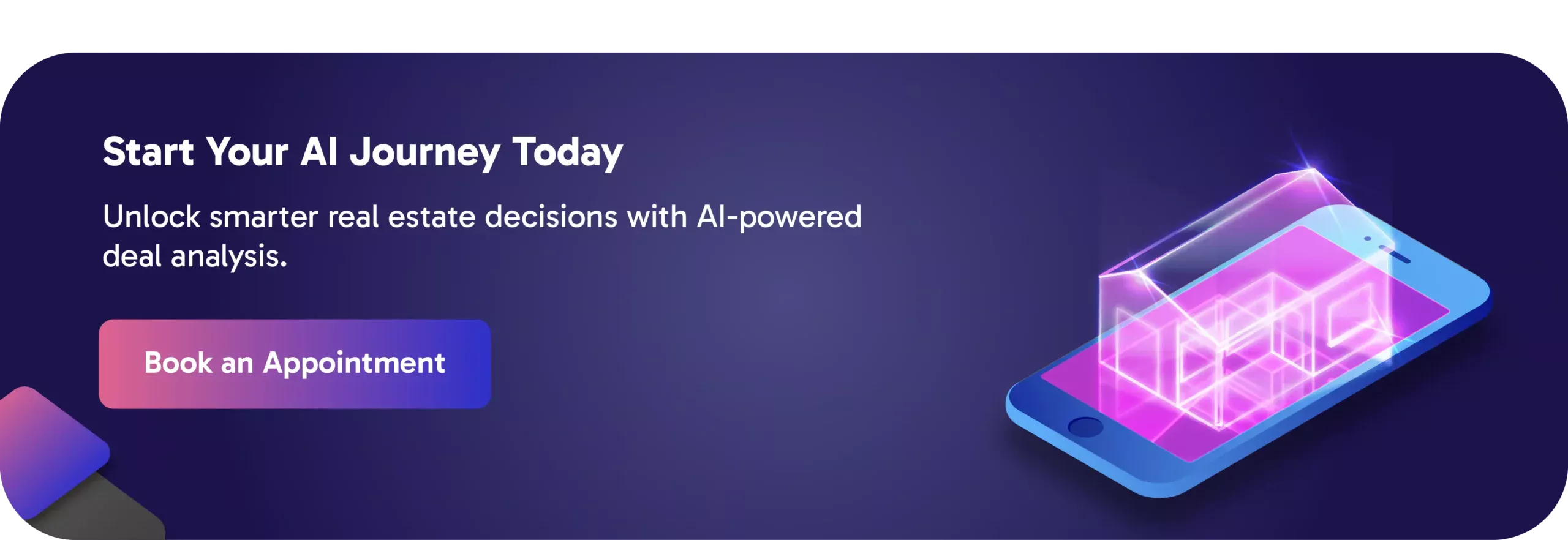 Start Your AI Journey Today

Unlock smarter real estate decisions with AI-powered deal analysis.

Book an Appointment